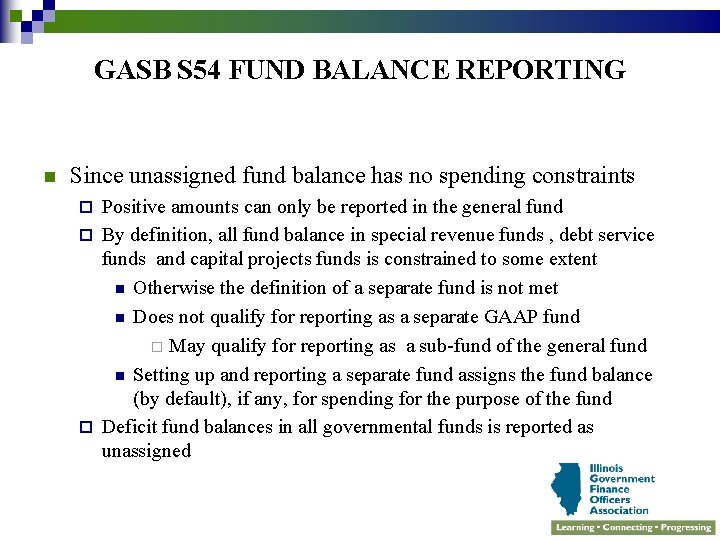 GASB S54 FUND BALANCE REPORTING

Since unassigned fund balance has no spending constraints

Positive amounts can only be reported in the general fund

By definition, all fund balance in special revenue funds , debt service funds and capital projects funds is constrained to some extent

Otherwise the definition of a separate fund is not met

Does not qualify for reporting as a separate GAAP fund

May qualify for reporting as a sub-fund of the general fund

Setting up and reporting a separate fund assigns the fund balance (by default), if any, for spending for the purpose of the fund

Deficit fund balances in all governmental funds is reported as unassigned

Illinois Government Finance Officers Association

Learning • Connecting • Progressing